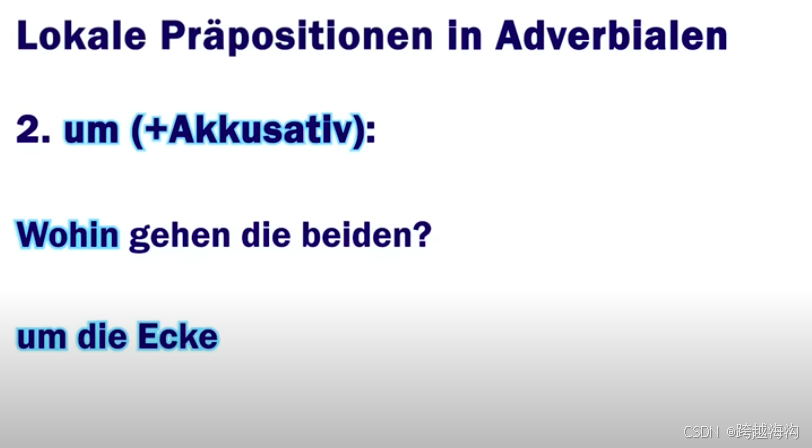 Lokale Präpositionen in Adverbialen

2. um (+Akkusativ):

Wohin gehen die beiden?

um die Ecke

CSDN @跨越海沟